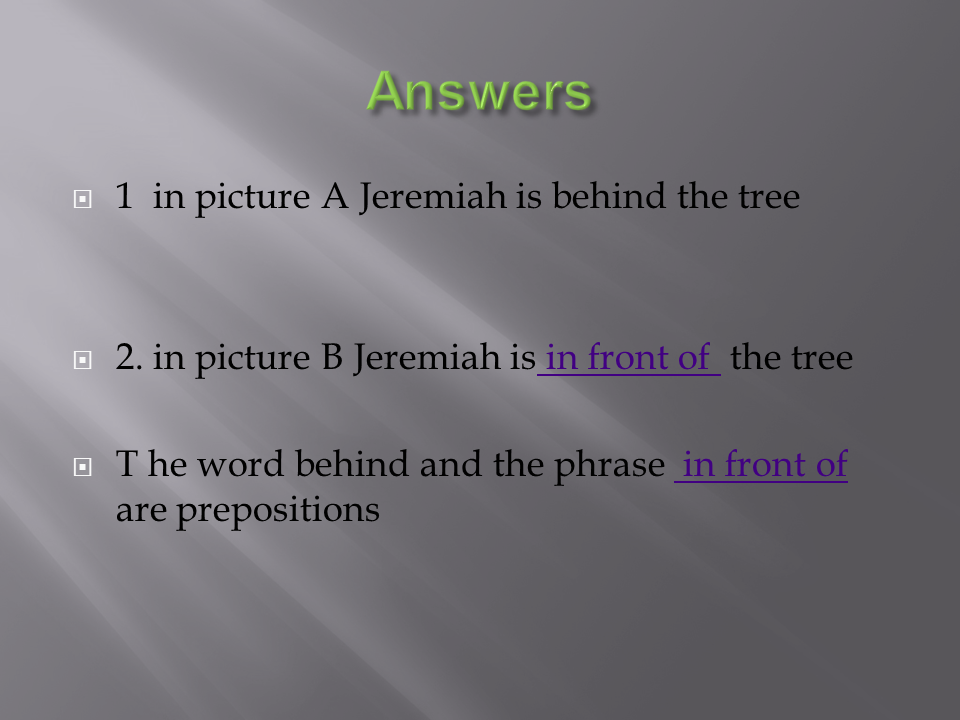 Answers

1 in picture A Jeremiah is behind the tree

2. in picture B Jeremiah is in front of the tree

T he word behind and the phrase in front of are prepositions